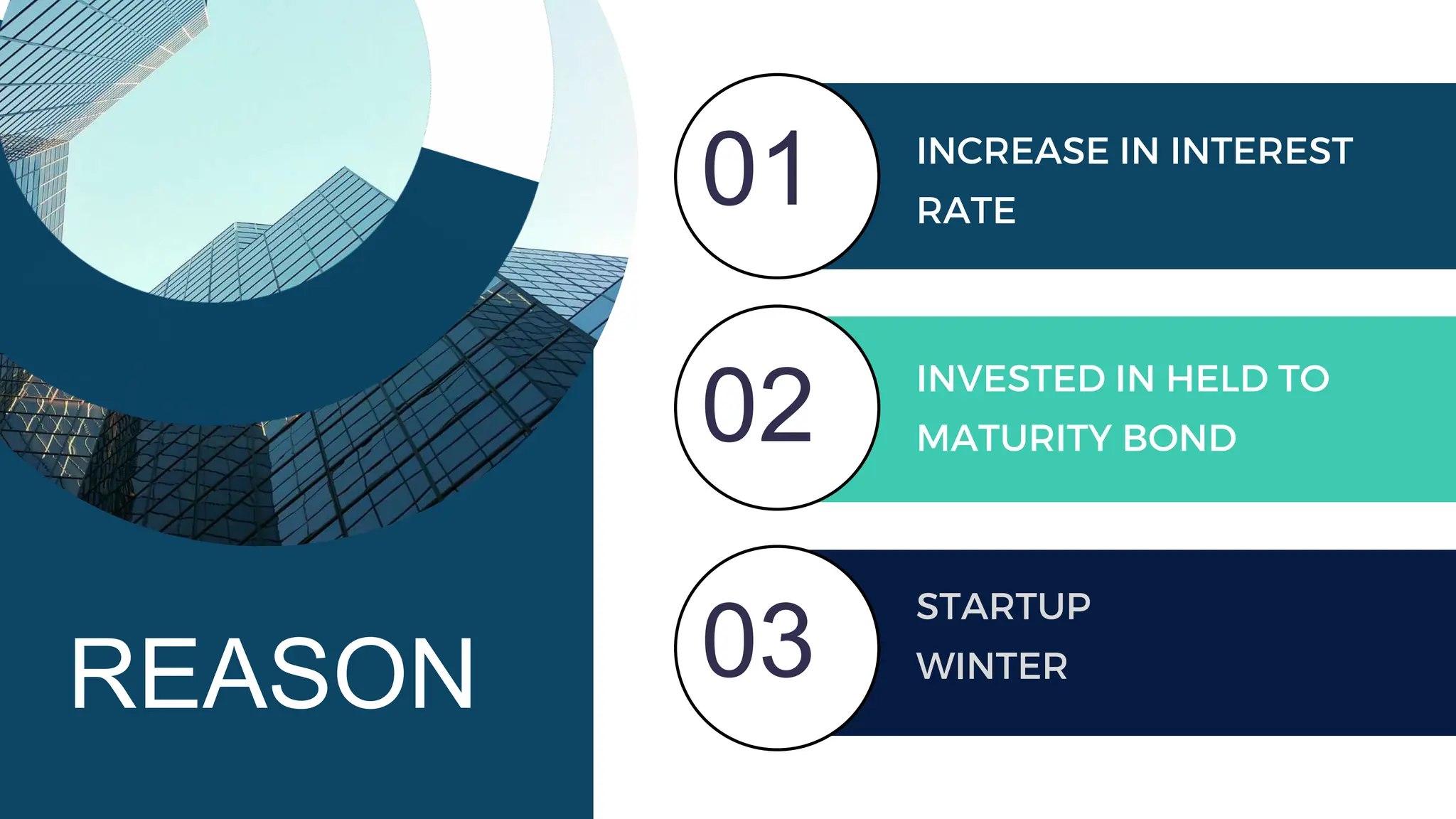 REASON

01 INCREASE IN INTEREST RATE

02 INVESTED IN HELD TO MATURITY BOND

03 STARTUP WINTER